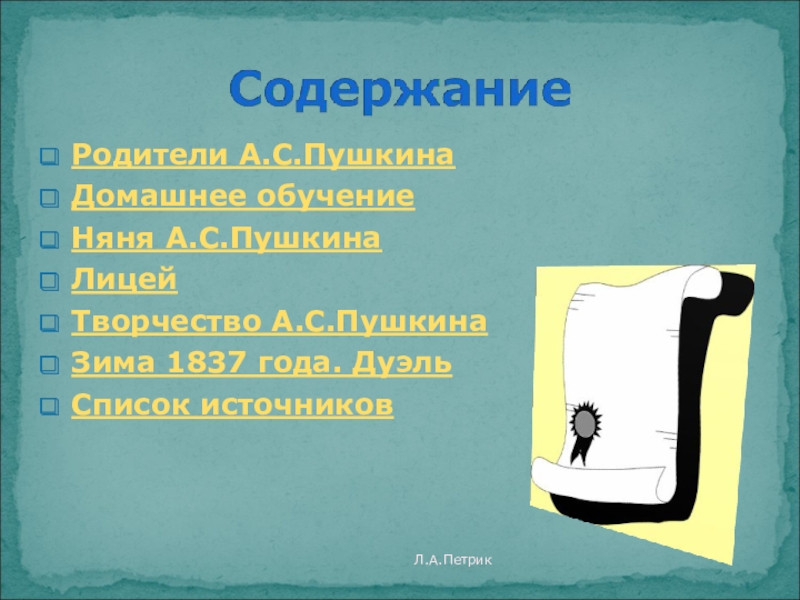 Содержание

Родители А.С.Пушкина
Домашнее обучение
Няня А.С.Пушкина
Лицей
Творчество А.С.Пушкина
Зима 1837 года. Дуэль
Список источников

Л.А.Петрик